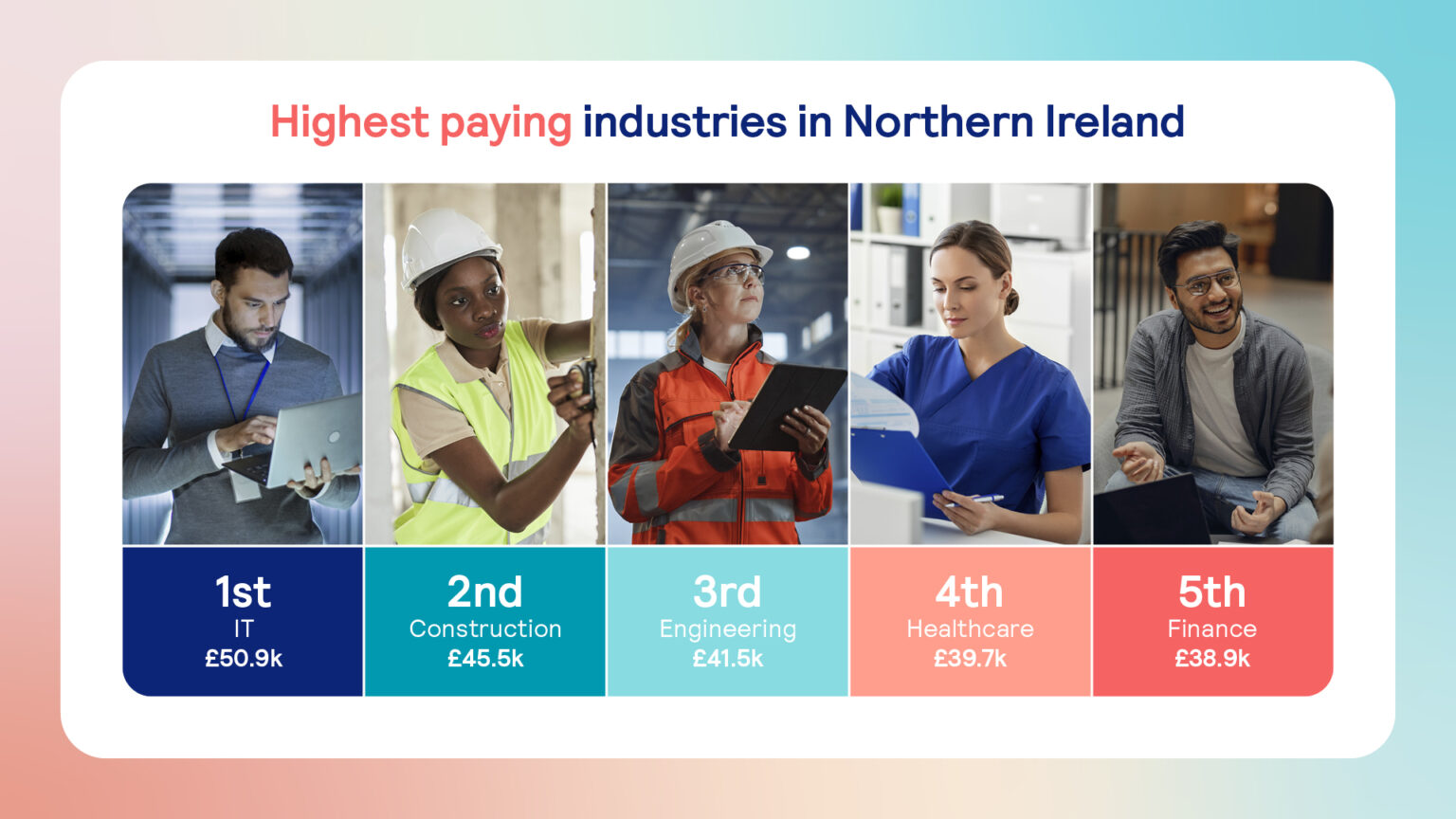 Highest paying industries in Northern Ireland

1st
IT
£50.9k

2nd
Construction
£45.5k

3rd
Engineering
£41.5k

4th
Healthcare
£39.7k

5th
Finance
£38.9k